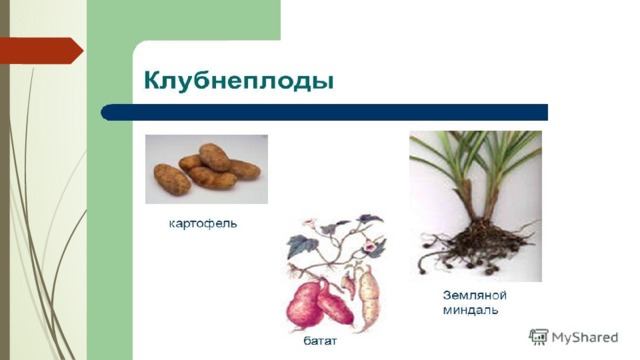 Клубнеплоды

картофель

батат

Земляной миндаль

MyShared